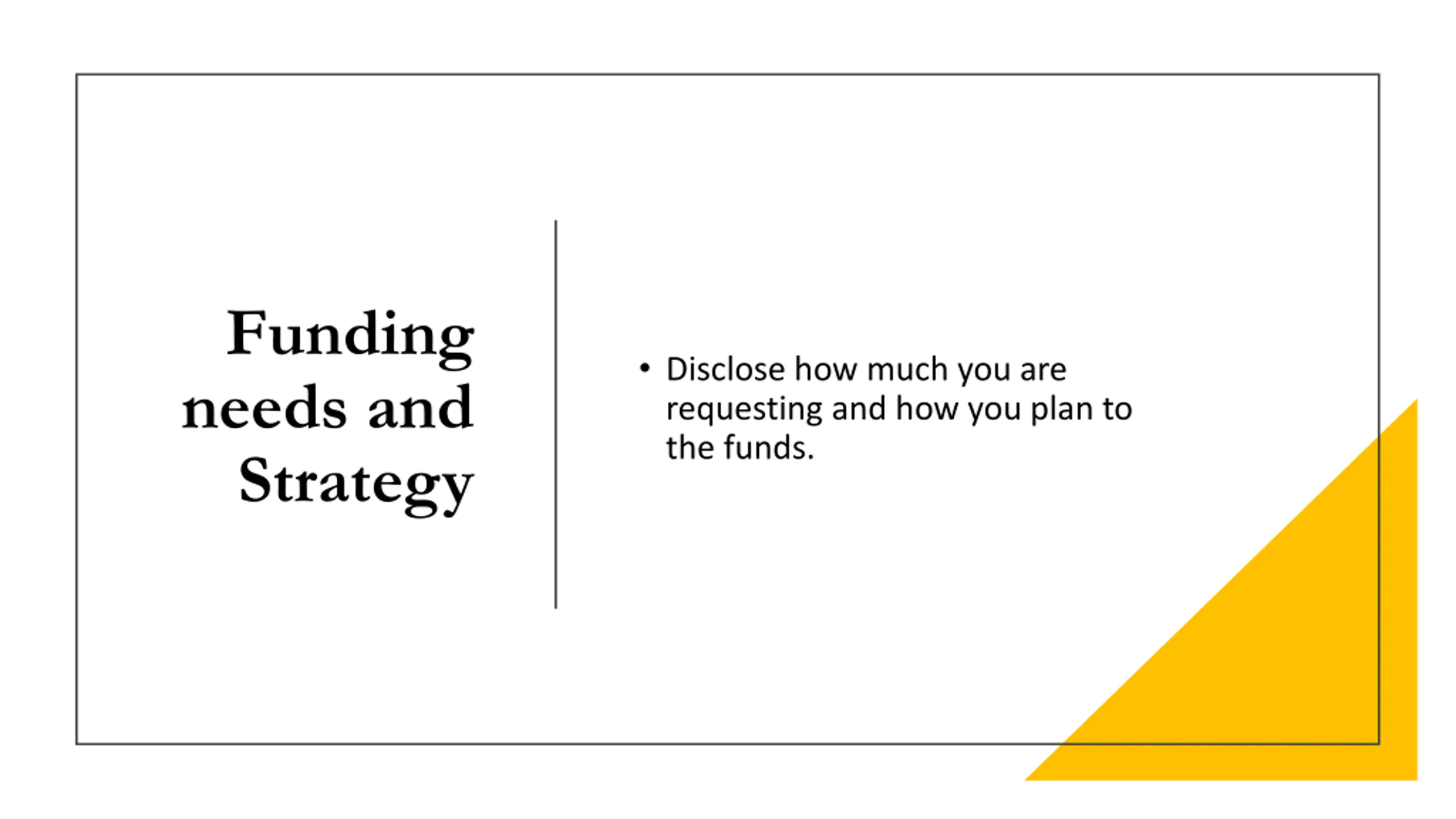 Funding needs and Strategy

• Disclose how much you are requesting and how you plan to the funds.